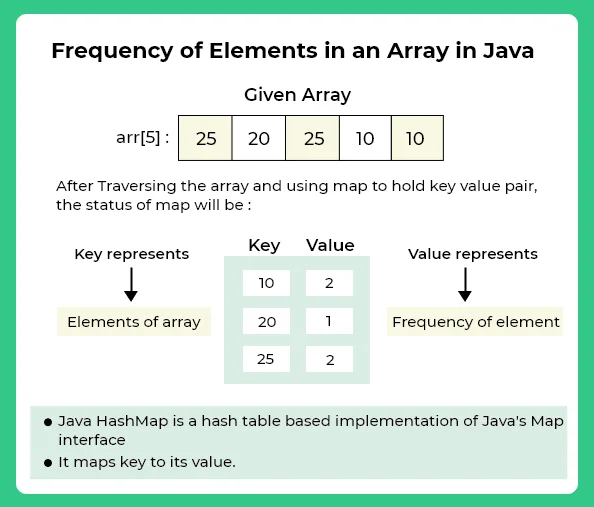 Frequency of Elements in an Array in Java

Given Array

arr[5] :

| 25 | 20 | 25 | 10 | 10 |
|---|---|---|---|---|

After Traversing the array and using map to hold key value pair, the status of map will be :

Key represents

Elements of array

| Key | Value |
|---|---|
| 10 | 2 |
| 20 | 1 |
| 25 | 2 |

Value represents

Frequency of element

● Java HashMap is a hash table based implementation of Java's Map interface

● It maps key to its value.